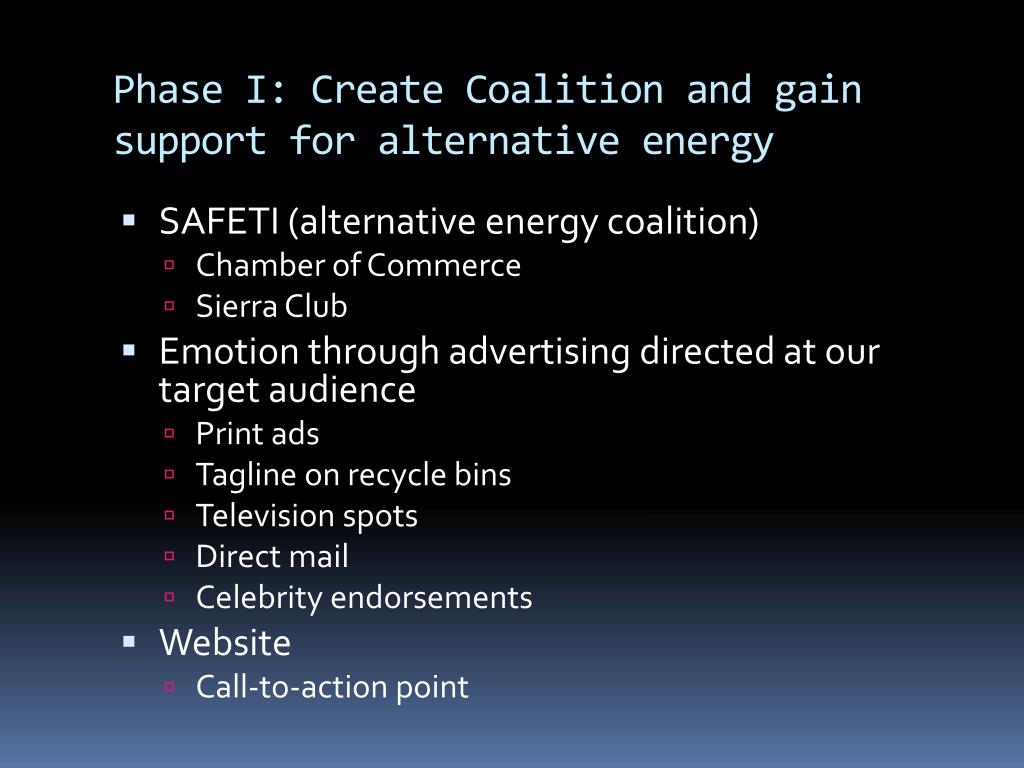 Phase I: Create Coalition and gain support for alternative energy

- SAFETI (alternative energy coalition)
  - Chamber of Commerce
  - Sierra Club
- Emotion through advertising directed at our target audience
  - Print ads
  - Tagline on recycle bins
  - Television spots
  - Direct mail
  - Celebrity endorsements
- Website
  - Call-to-action point